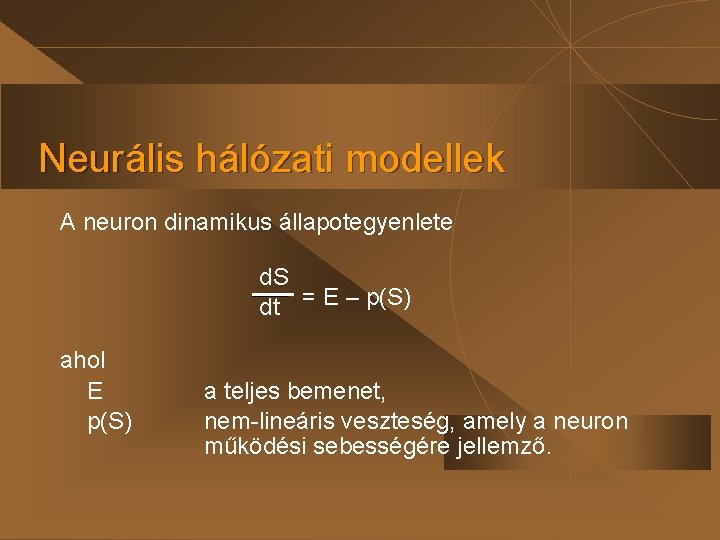 Neurális hálózati modellek

A neuron dinamikus állapotegyenlete

$\frac{dS}{dt} = E – p(S)$

ahol

E a teljes bemenet,

p(S) nem-lineáris veszteség, amely a neuron működési sebességére jellemző.